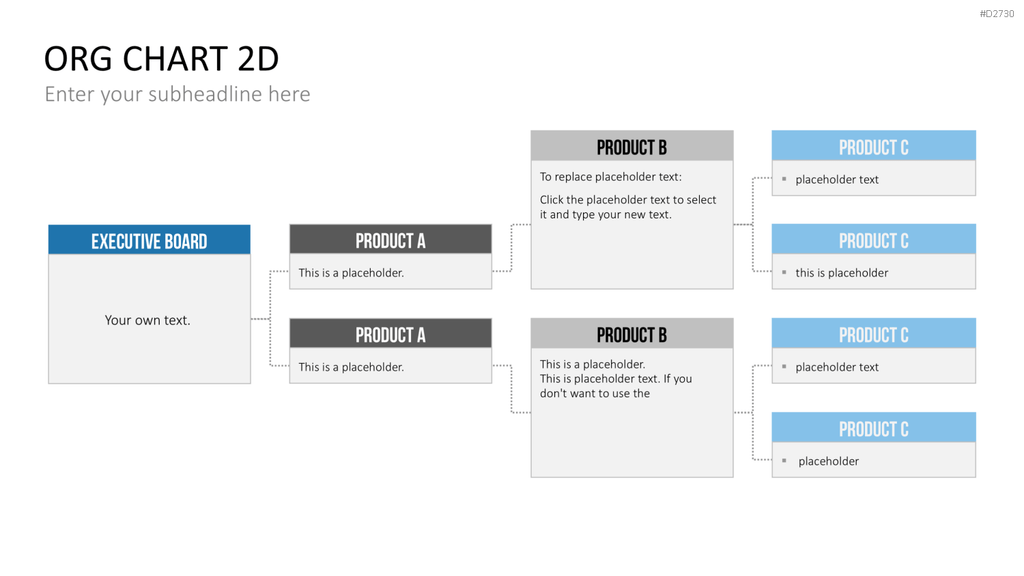 #D2730

ORG CHART 2D

Enter your subheadline here

EXECUTIVE BOARD

Your own text.

PRODUCT A

This is a placeholder.

PRODUCT A

This is a placeholder.

PRODUCT B

To replace placeholder text:

Click the placeholder text to select it and type your new text.

PRODUCT B

This is a placeholder.
This is placeholder text. If you don't want to use the

PRODUCT C

▪ placeholder text

PRODUCT C

▪ this is placeholder

PRODUCT C

▪ placeholder text

PRODUCT C

▪ placeholder